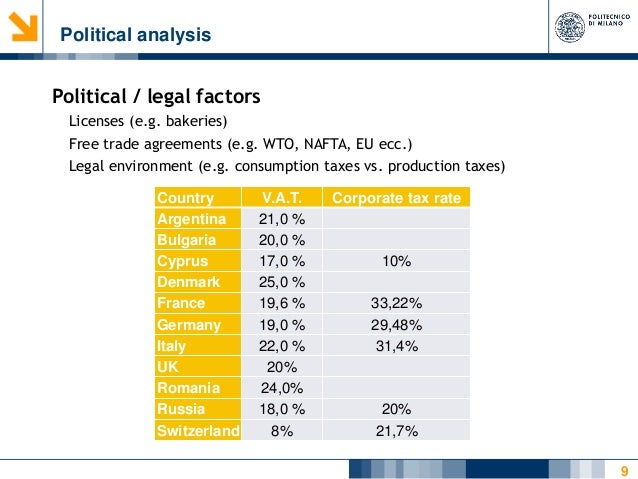 Political analysis

POLITECNICO DI MILANO

Political / legal factors

Licenses (e.g. bakeries)

Free trade agreements (e.g. WTO, NAFTA, EU ecc.)

Legal environment (e.g. consumption taxes vs. production taxes)

| Country | V.A.T. | Corporate tax rate |
|---|---|---|
| Argentina | 21,0 % | |
| Bulgaria | 20,0 % | |
| Cyprus | 17,0 % | 10% |
| Denmark | 25,0 % | |
| France | 19,6 % | 33,22% |
| Germany | 19,0 % | 29,48% |
| Italy | 22,0 % | 31,4% |
| UK | 20% | |
| Romania | 24,0% | |
| Russia | 18,0 % | 20% |
| Switzerland | 8% | 21,7% |

9